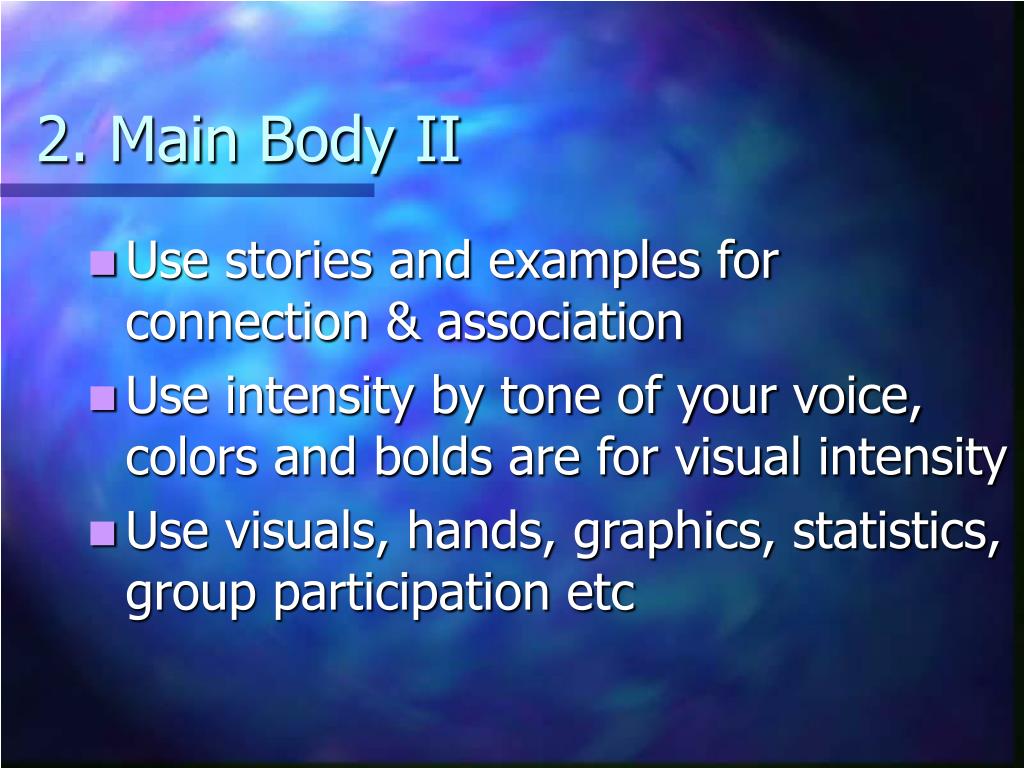 2. Main Body II

- Use stories and examples for connection & association
- Use intensity by tone of your voice, colors and bolds are for visual intensity
- Use visuals, hands, graphics, statistics, group participation etc